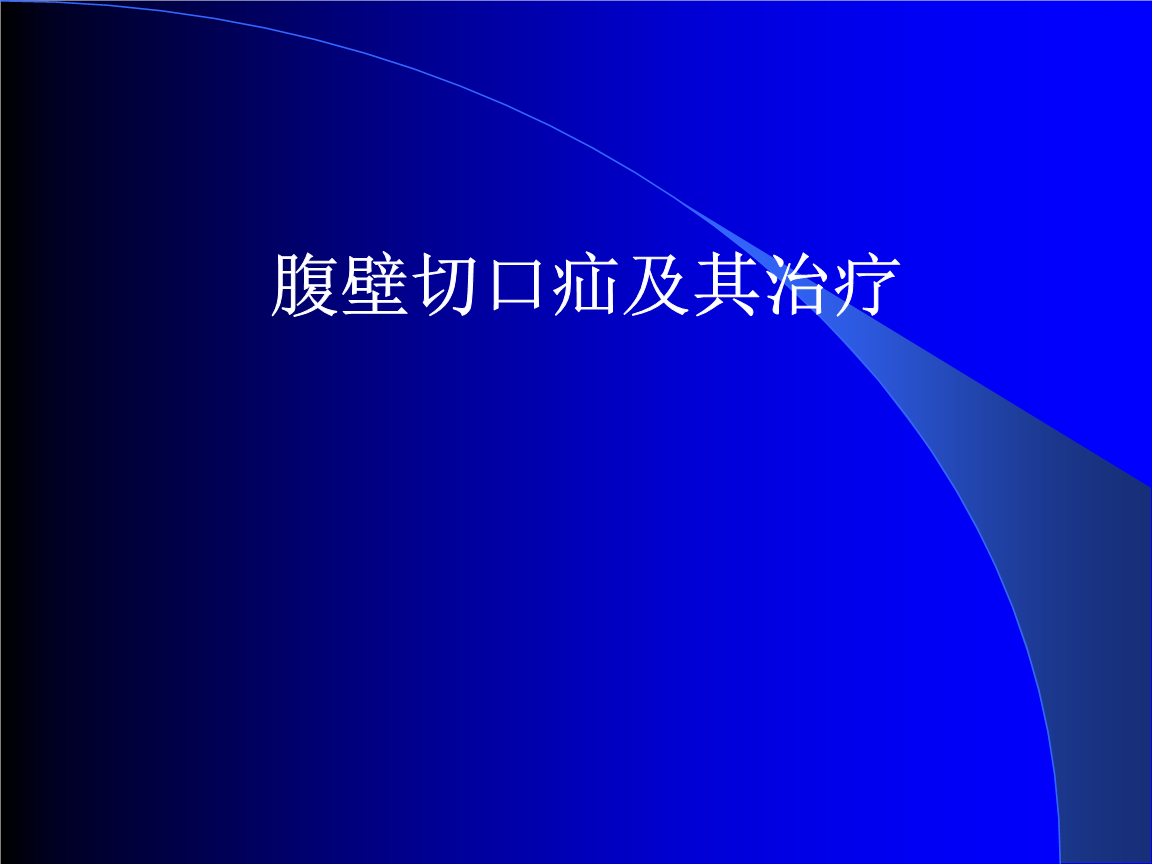 腹壁切口疝及其治疗